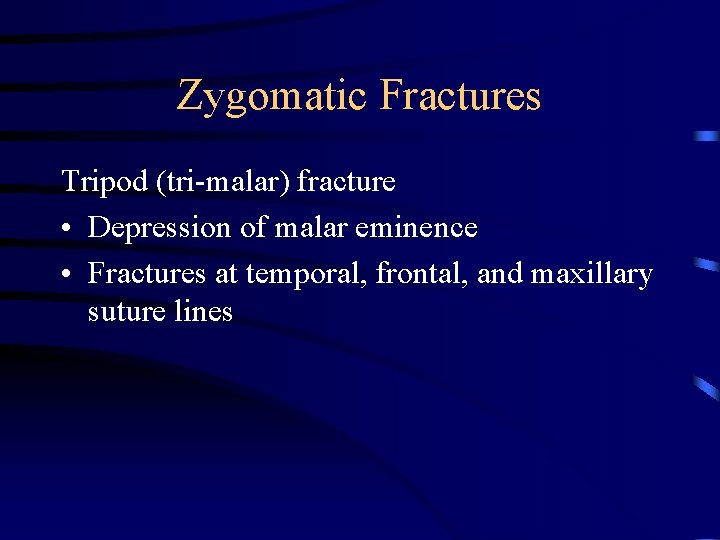 Zygomatic Fractures

Tripod (tri-malar) fracture

• Depression of malar eminence

• Fractures at temporal, frontal, and maxillary suture lines